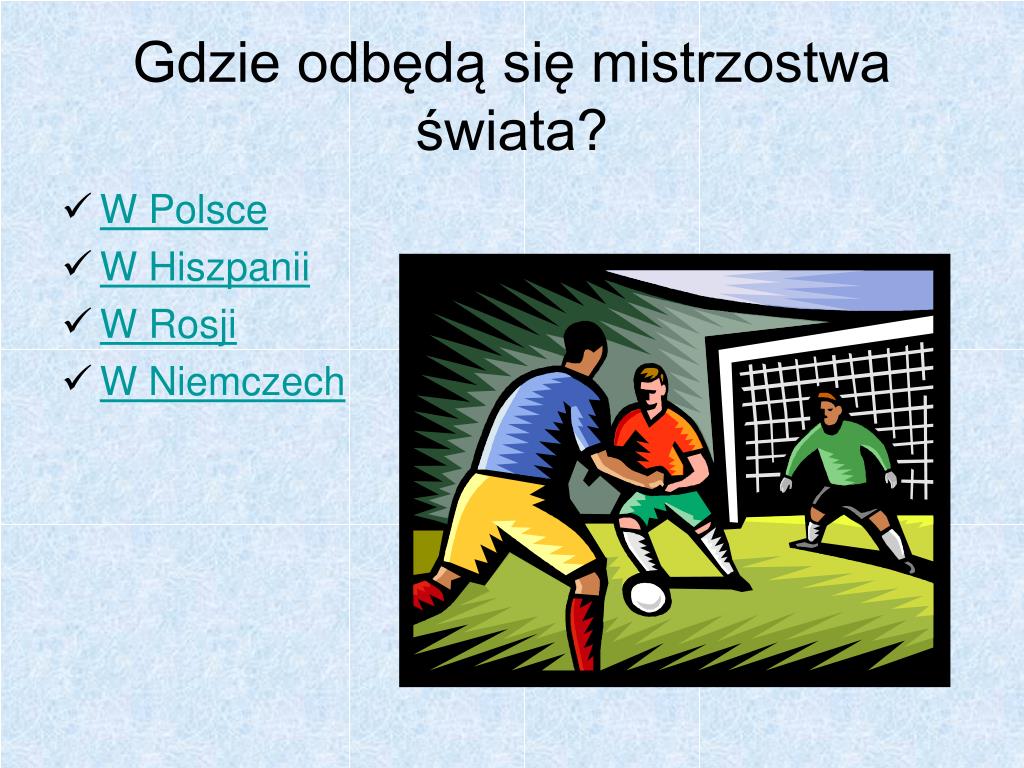 Gdzie odbędą się mistrzostwa świata?

✓ W Polsce
✓ W Hiszpanii
✓ W Rosji
✓ W Niemczech